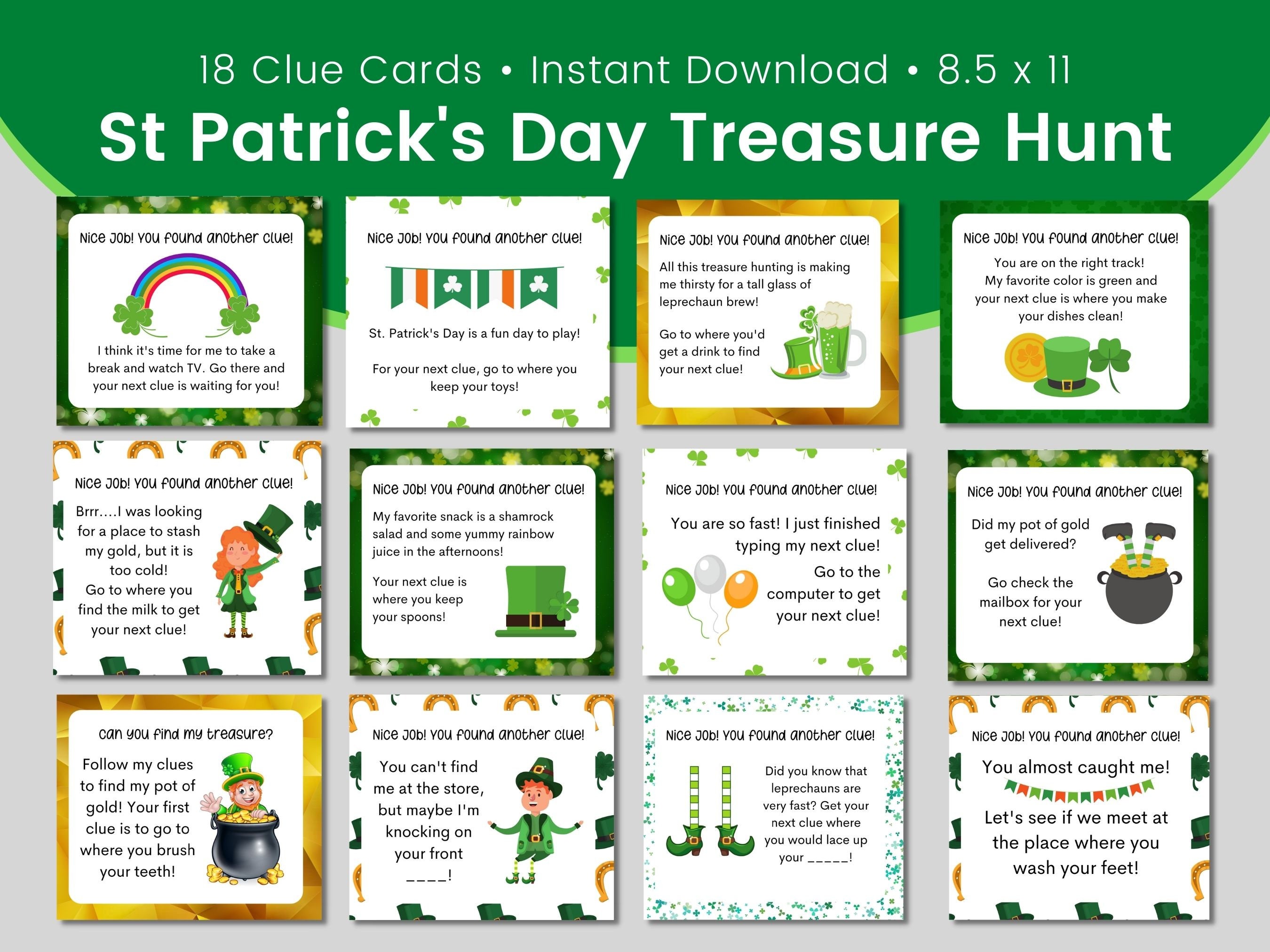 18 Clue Cards • Instant Download • 8.5 x 11

St Patrick's Day Treasure Hunt

Nice Job! You found another clue!

I think it's time for me to take a break and watch TV. Go there and your next clue is waiting for you!

Nice Job! You found another clue!

St. Patrick's Day is a fun day to play!

For your next clue, go to where you keep your toys!

Nice Job! You found another clue!

All this treasure hunting is making me thirsty for a tall glass of leprechaun brew!

Go to where you'd get a drink to find your next clue!

Nice Job! You found another clue!

You are on the right track! My favorite color is green and your next clue is where you make your dishes clean!

Nice Job! You found another clue!

Brrr....I was looking for a place to stash my gold, but it is too cold! Go to where you find the milk to get your next clue!

Nice Job! You found another clue!

My favorite snack is a shamrock salad and some yummy rainbow juice in the afternoons!

Your next clue is where you keep your spoons!

Nice Job! You found another clue!

You are so fast! I just finished typing my next clue!

Go to the computer to get your next clue!

Nice Job! You found another clue!

Did my pot of gold get delivered?

Go check the mailbox for your next clue!

Can you find my treasure?

Follow my clues to find my pot of gold! Your first clue is to go to where you brush your teeth!

Nice Job! You found another clue!

You can't find me at the store, but maybe I'm knocking on your front ____!

Nice Job! You found another clue!

Did you know that leprechauns are very fast? Get your next clue where you would lace up your _____!

Nice Job! You found another clue!

You almost caught me!

Let's see if we meet at the place where you wash your feet!